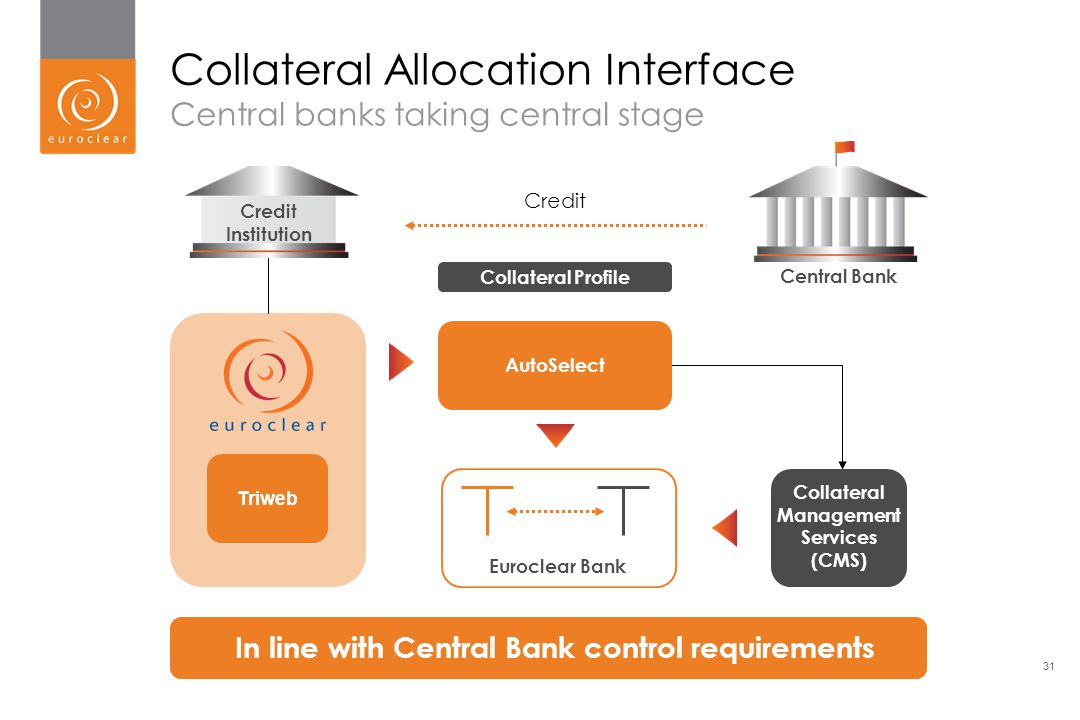 euroclear

Collateral Allocation Interface
Central banks taking central stage

Credit Institution

Credit

Central Bank

Collateral Profile

euroclear

Triweb

AutoSelect

Euroclear Bank

Collateral Management Services (CMS)

In line with Central Bank control requirements

31